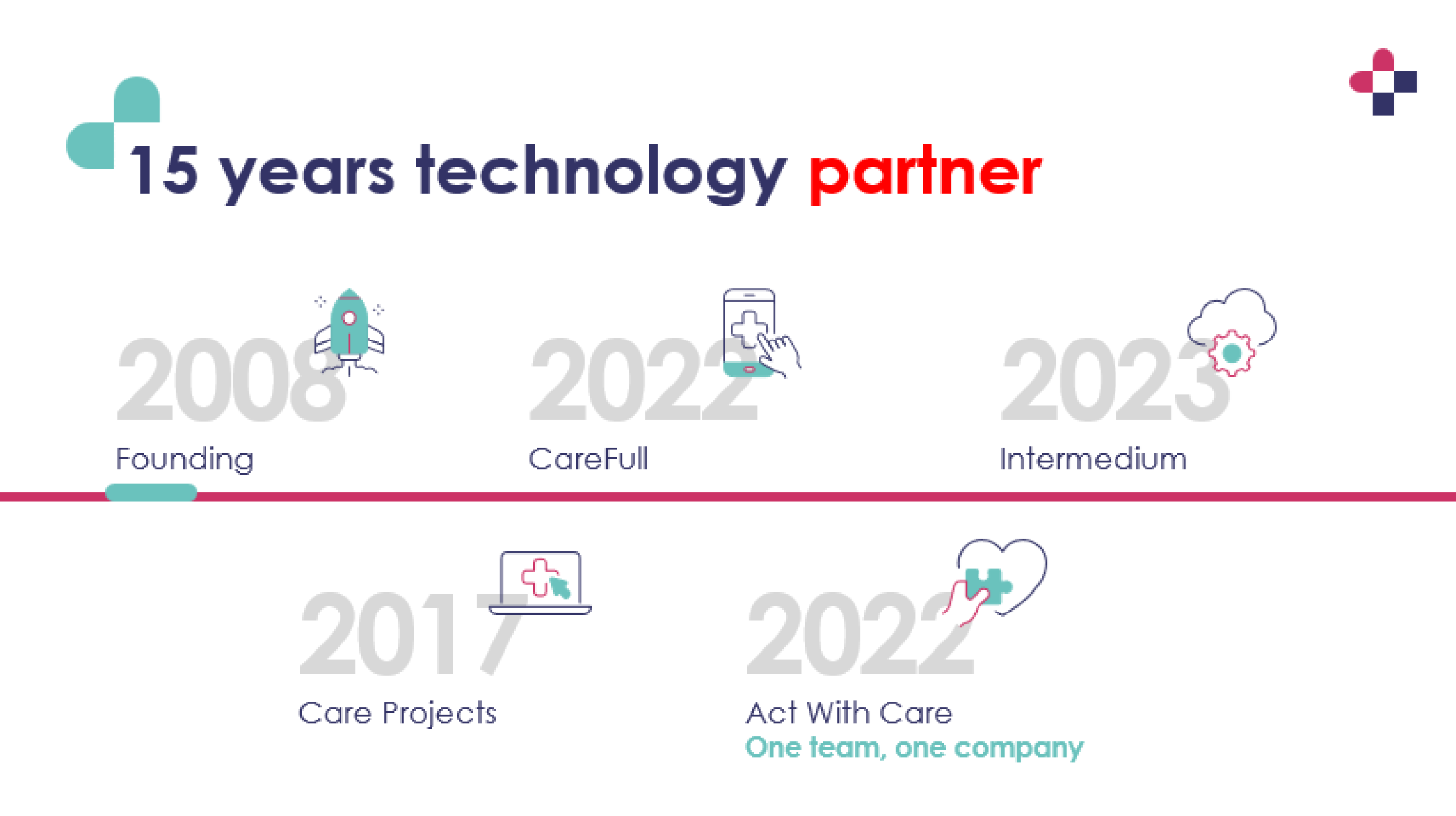 15 years technology partner

2008
Founding

2022
CareFull

2023
Intermedium

2017
Care Projects

2022
Act With Care
One team, one company